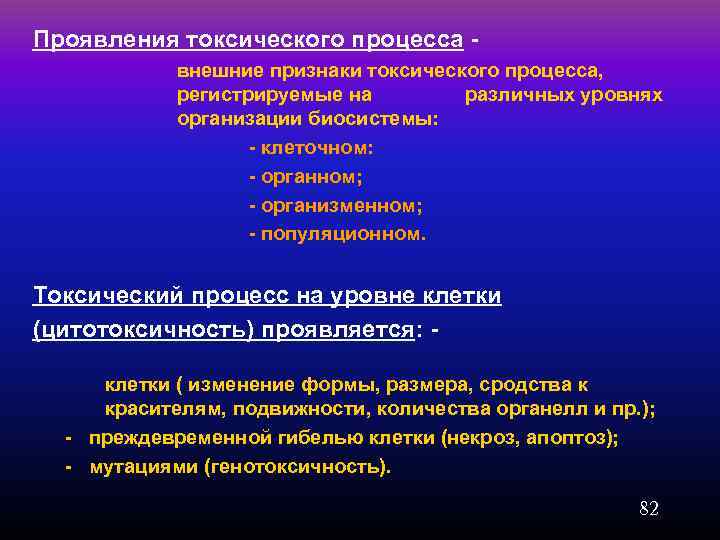 Проявления токсического процесса -

внешние признаки токсического процесса, регистрируемые на различных уровнях организации биосистемы:

- клеточном:
- органном;
- организменном;
- популяционном.

Токсический процесс на уровне клетки (цитотоксичность) проявляется: -

клетки ( изменение формы, размера, сродства к красителям, подвижности, количества органелл и пр.);
- преждевременной гибелью клетки (некроз, апоптоз);
- мутациями (генотоксичность).

82